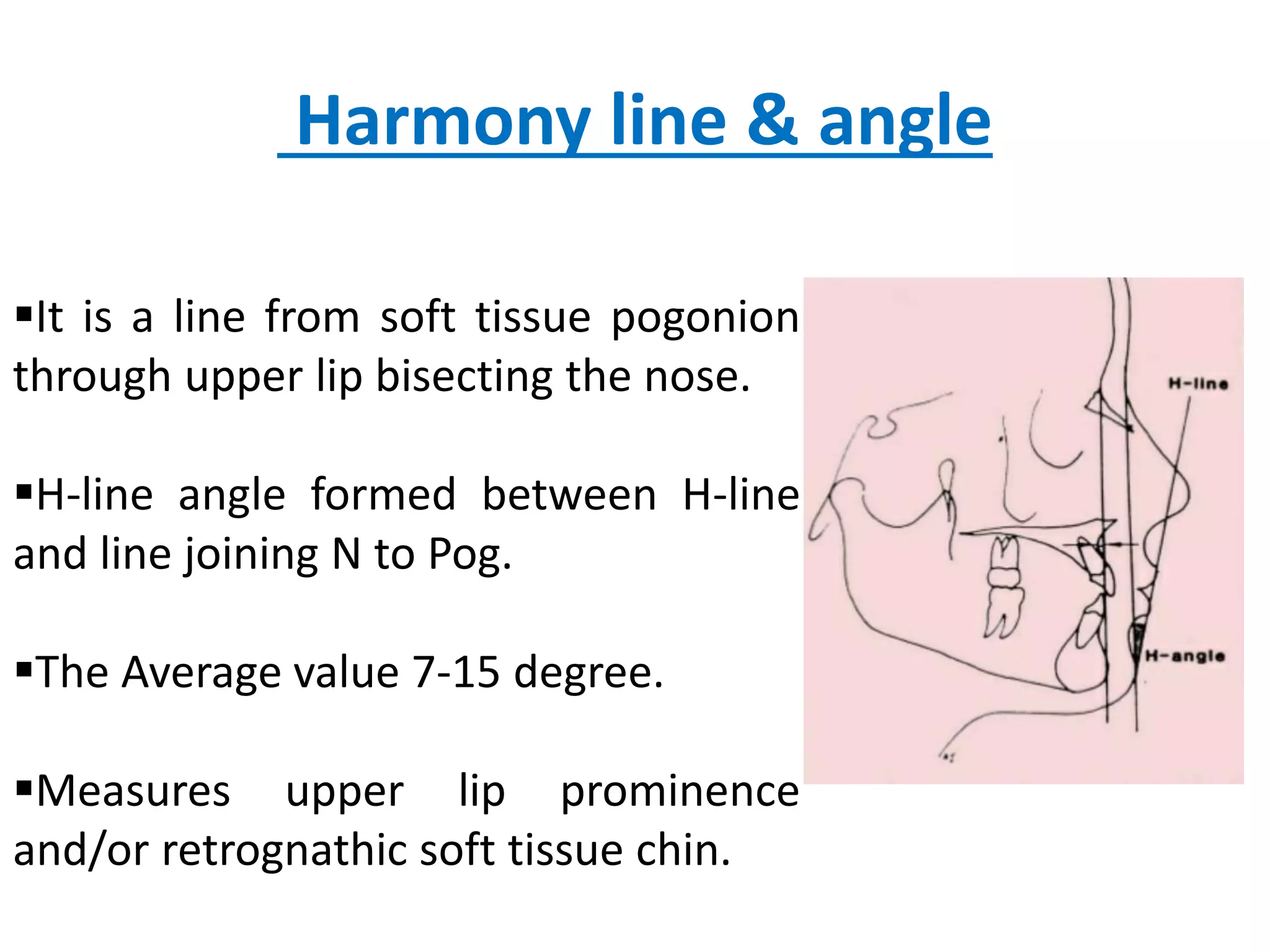 Harmony line & angle

▪It is a line from soft tissue pogonion through upper lip bisecting the nose.

▪H-line angle formed between H-line and line joining N to Pog.

▪The Average value 7-15 degree.

▪Measures upper lip prominence and/or retrognathic soft tissue chin.

H-line

H-angle